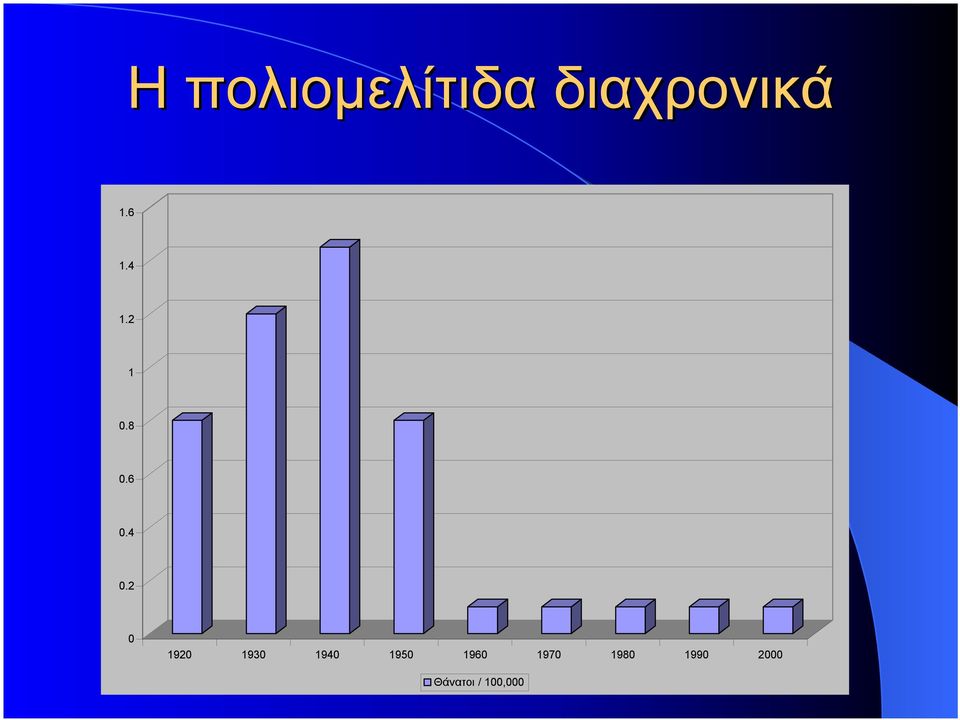 Η πολιομελίτιδα διαχρονικά

1.6
1.4
1.2
1
0.8
0.6
0.4
0.2
0

1920 1930 1940 1950 1960 1970 1980 1990 2000

Θάνατοι / 100,000